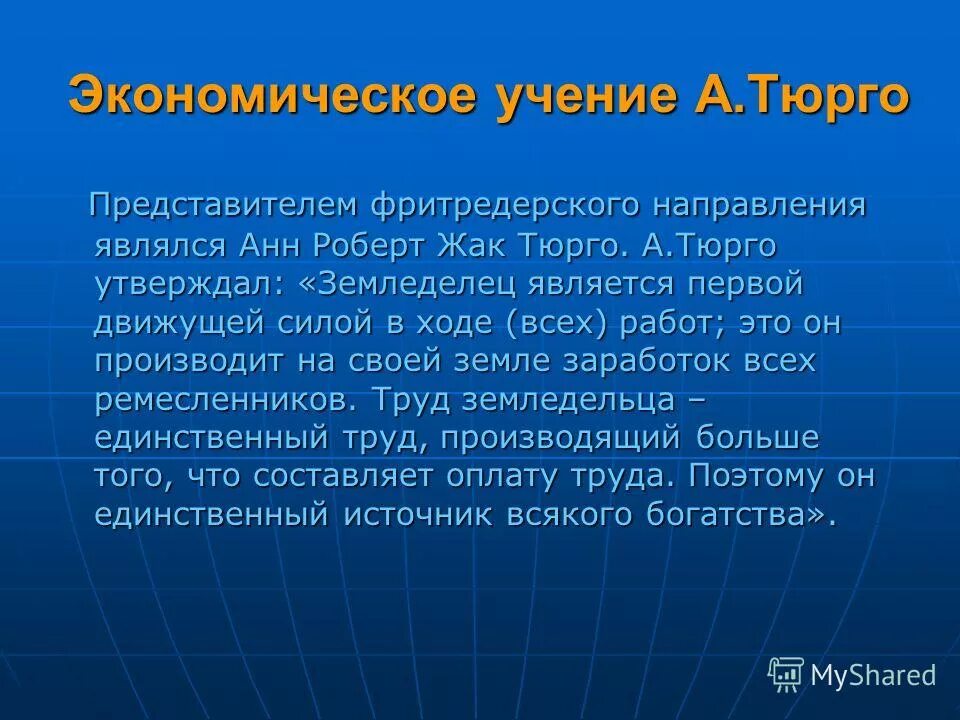 Экономическое учение А.Тюрго

Представителем фритредерского направления являлся Анн Роберт Жак Тюрго. А.Тюрго утверждал: «Земледелец является первой движущей силой в ходе (всех) работ; это он производит на своей земле заработок всех ремесленников. Труд земледельца – единственный труд, производящий больше того, что составляет оплату труда. Поэтому он единственный источник всякого богатства».

MyShared